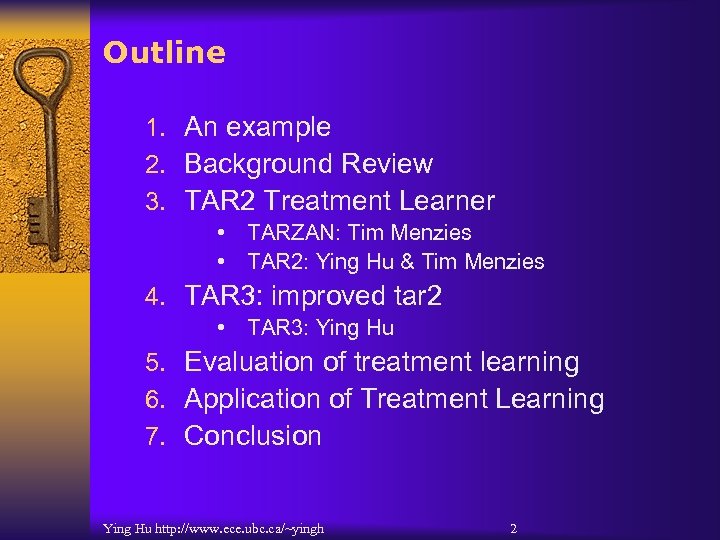 Outline

1. An example
2. Background Review
3. TAR2 Treatment Learner
   • TARZAN: Tim Menzies
   • TAR2: Ying Hu & Tim Menzies
4. TAR3: improved tar2
   • TAR3: Ying Hu
5. Evaluation of treatment learning
6. Application of Treatment Learning
7. Conclusion

Ying Hu http://www.ece.ubc.ca/~yingh

2